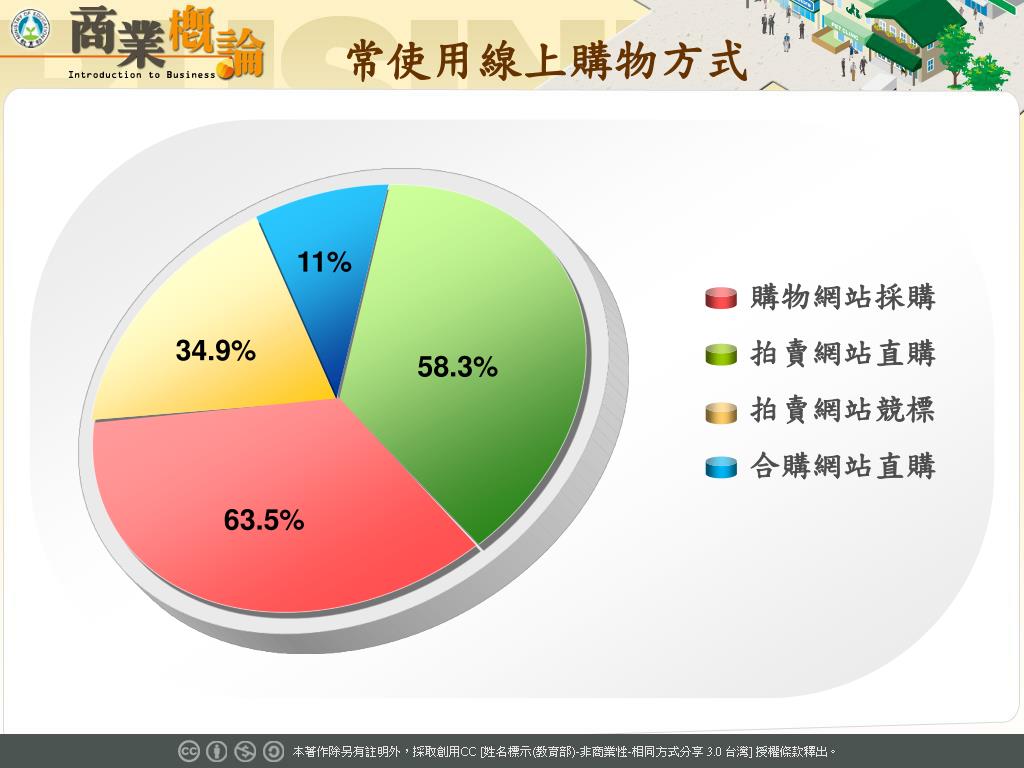 商業概論
Introduction to Business

常使用線上購物方式

11%

34.9%

58.3%

63.5%

購物網站採購
拍賣網站直購
拍賣網站競標
合購網站直購

本著作除另有註明外，採取創用CC [姓名標示(教育部)-非商業性-相同方式分享 3.0 台灣] 授權條款釋出。